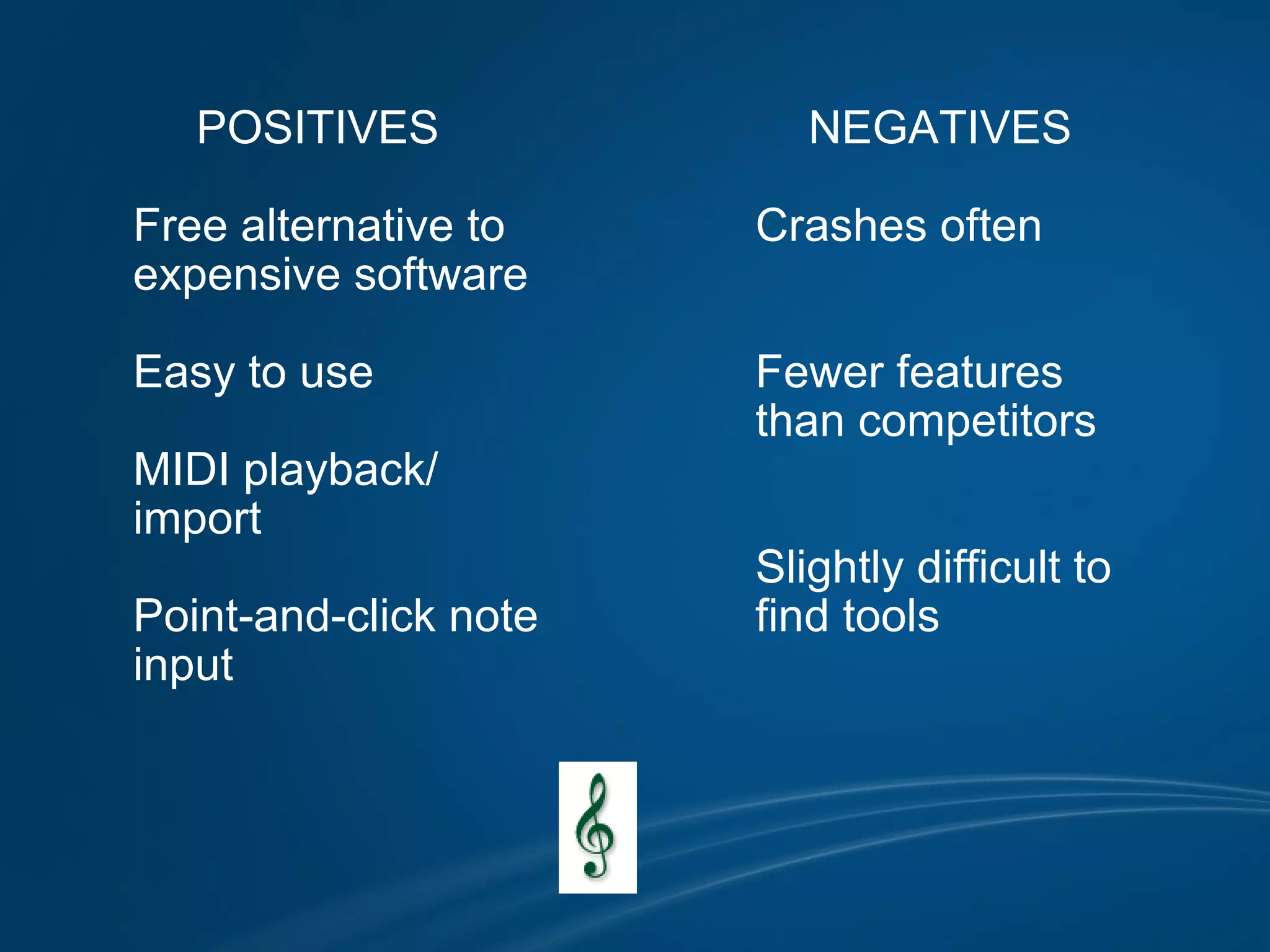 POSITIVES

Free alternative to expensive software

Easy to use

MIDI playback/ import

Point-and-click note input

NEGATIVES

Crashes often

Fewer features than competitors

Slightly difficult to find tools